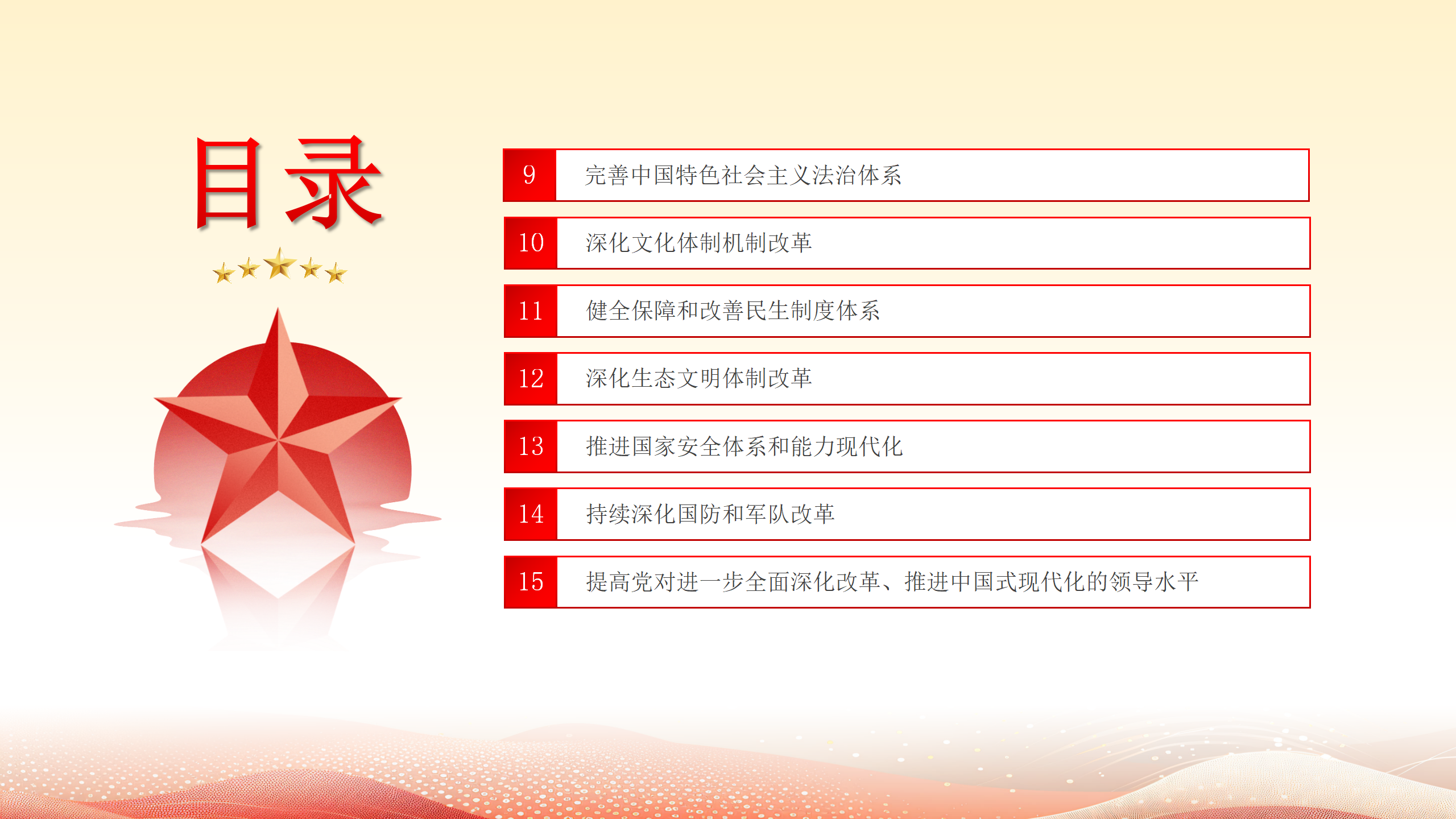 目录

9 完善中国特色社会主义法治体系

10 深化文化体制机制改革

11 健全保障和改善民生制度体系

12 深化生态文明体制改革

13 推进国家安全体系和能力现代化

14 持续深化国防和军队改革

15 提高党对进一步全面深化改革、推进中国式现代化的领导水平